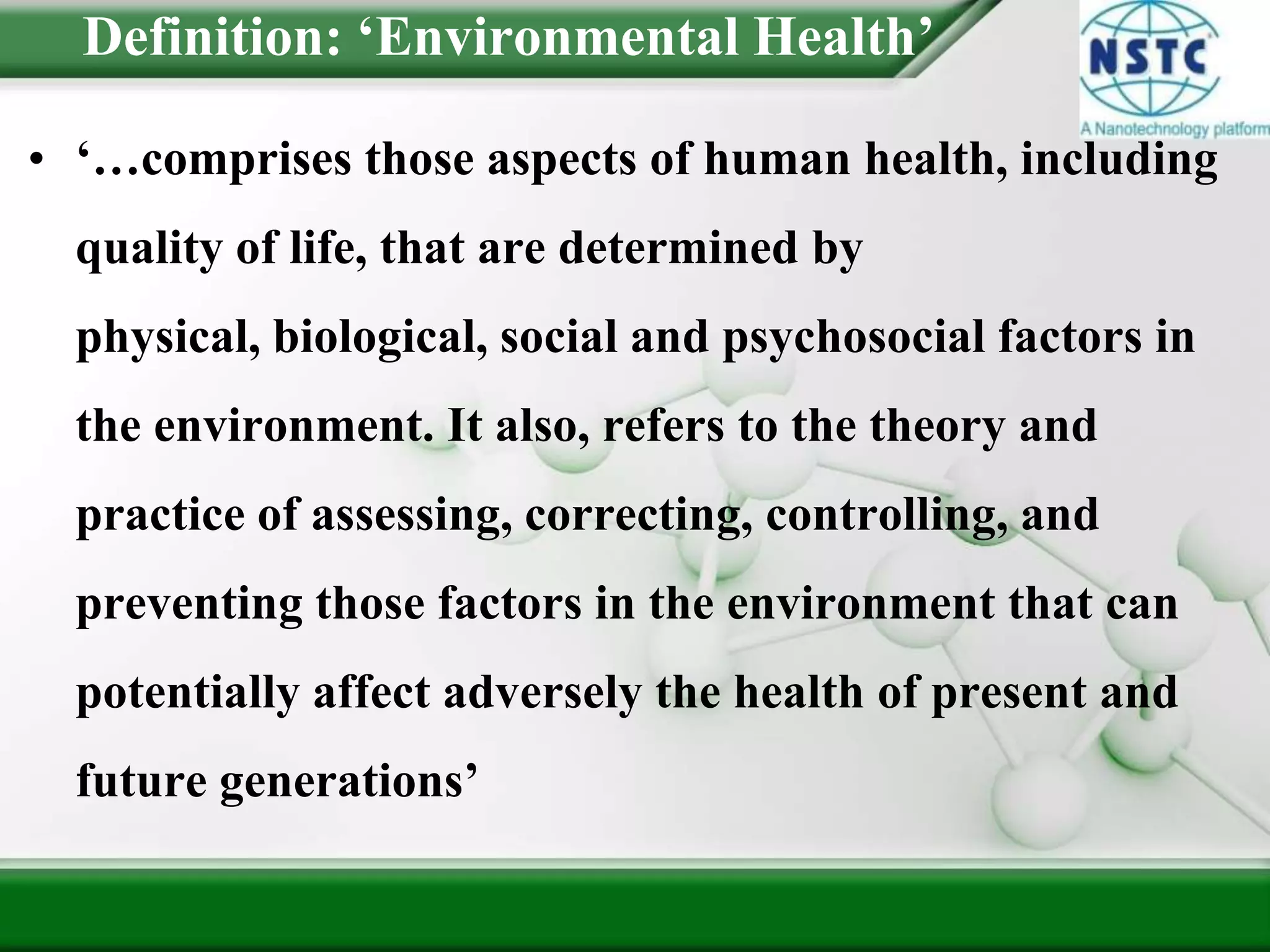 Definition: ‘Environmental Health’

NSTC
A Nanotechnology platform

• ‘…comprises those aspects of human health, including quality of life, that are determined by physical, biological, social and psychosocial factors in the environment. It also, refers to the theory and practice of assessing, correcting, controlling, and preventing those factors in the environment that can potentially affect adversely the health of present and future generations’